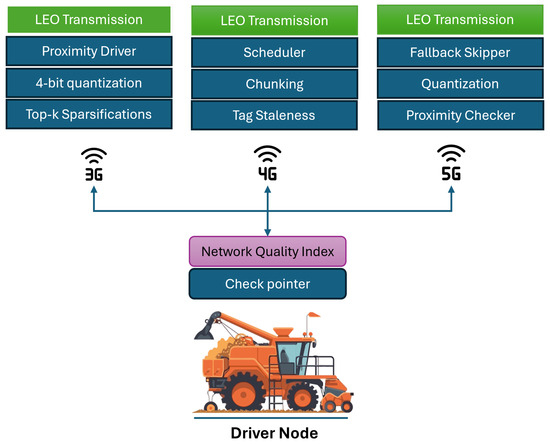 LEO Transmission
Proximity Driver
4-bit quantization
Top-k Sparsifications

LEO Transmission
Scheduler
Chunking
Tag Staleness

LEO Transmission
Fallback Skipper
Quantization
Proximity Checker

3G

4G

5G

Network Quality Index
Check pointer

Driver Node